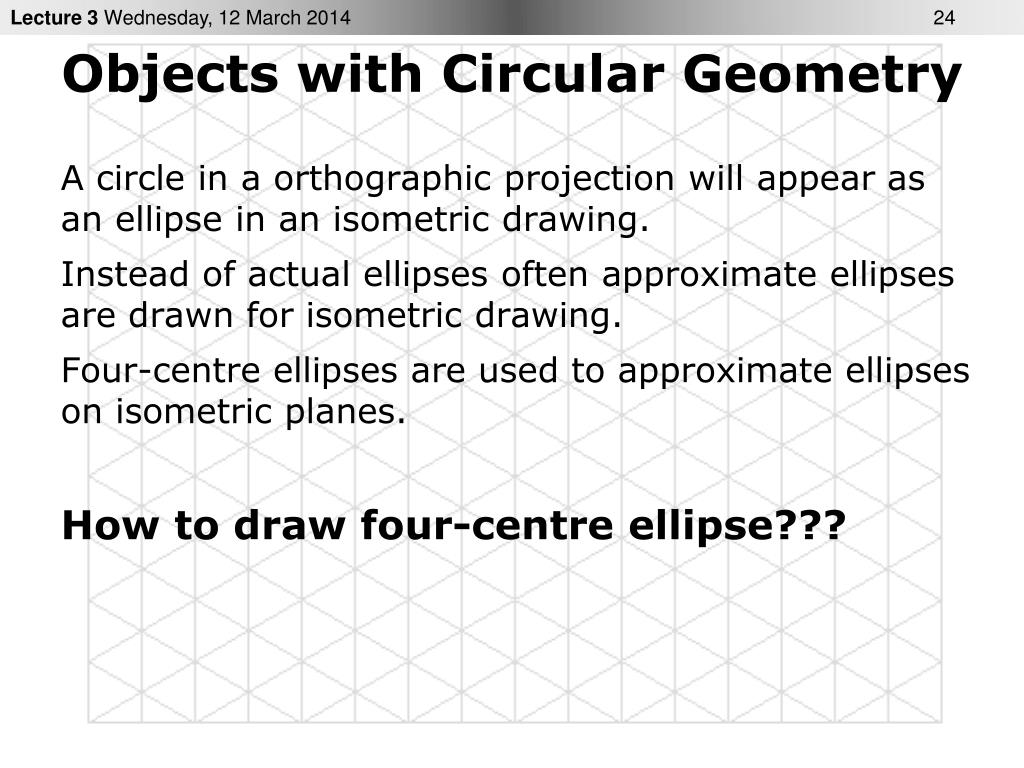 Lecture 3 Wednesday, 12 March 2014 24

Objects with Circular Geometry

A circle in a orthographic projection will appear as an ellipse in an isometric drawing.

Instead of actual ellipses often approximate ellipses are drawn for isometric drawing.

Four-centre ellipses are used to approximate ellipses on isometric planes.

How to draw four-centre ellipse???